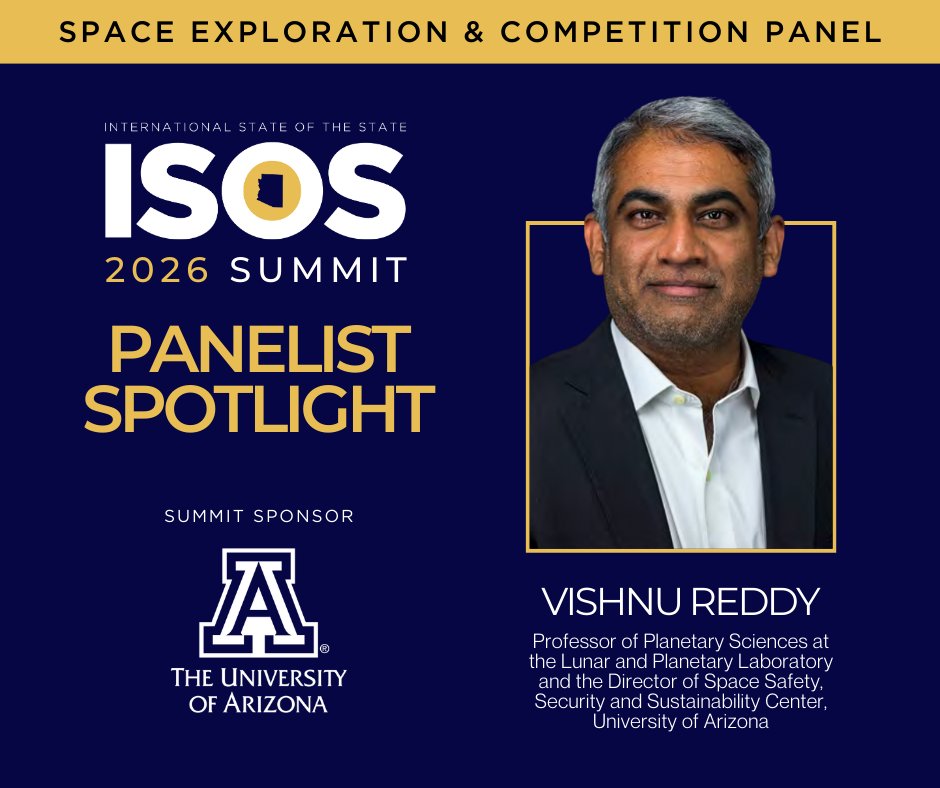 SPACE EXPLORATION & COMPETITION PANEL

INTERNATIONAL STATE OF THE STATE
ISOS
2026 SUMMIT

PANELIST SPOTLIGHT

SUMMIT SPONSOR

A®
THE UNIVERSITY OF ARIZONA

VISHNU REDDY

Professor of Planetary Sciences at the Lunar and Planetary Laboratory and the Director of Space Safety, Security and Sustainability Center, University of Arizona